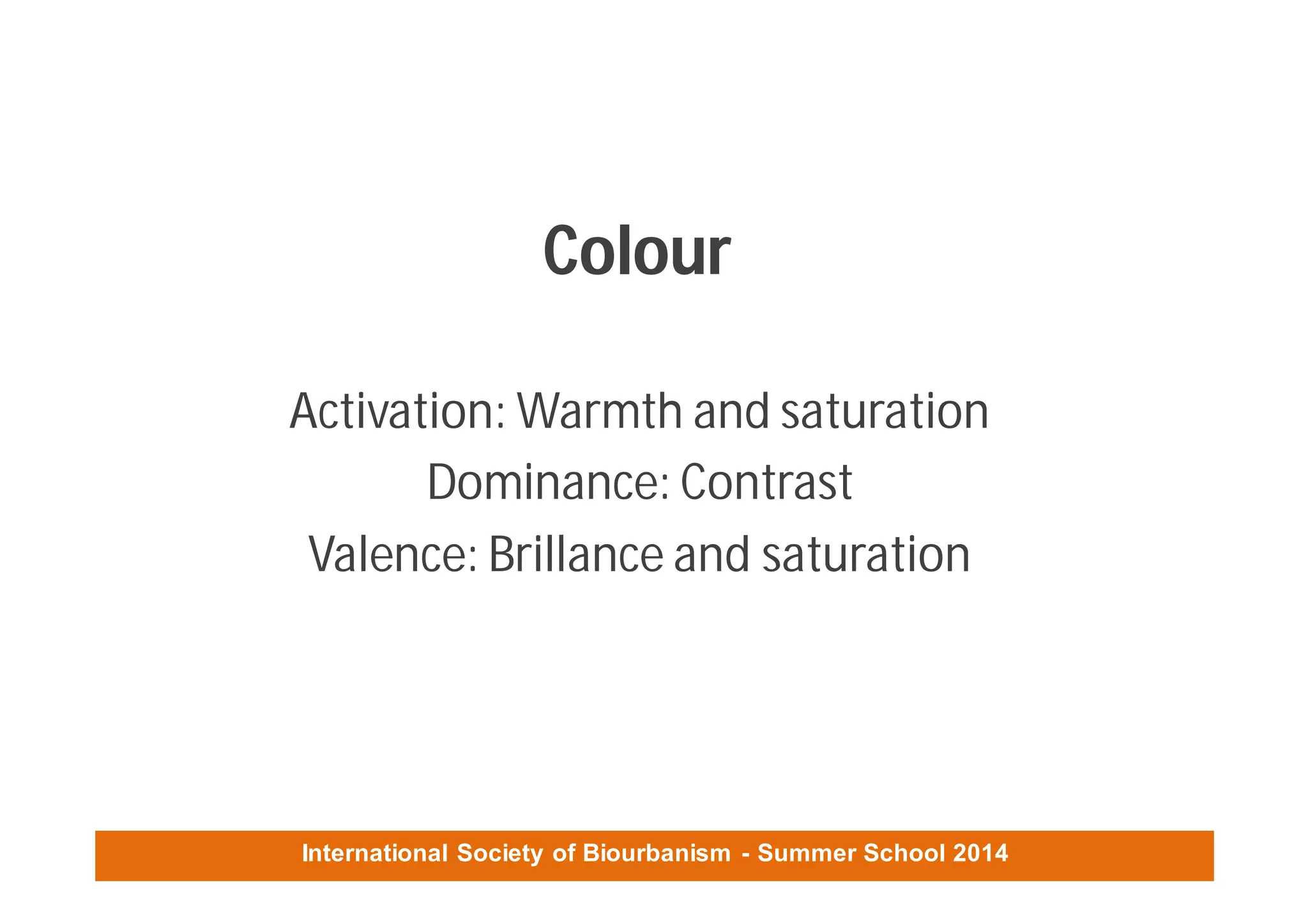 Colour

Activation: Warmth and saturation
Dominance: Contrast
Valence: Brillance and saturation

International Society of Biourbanism - Summer School 2014